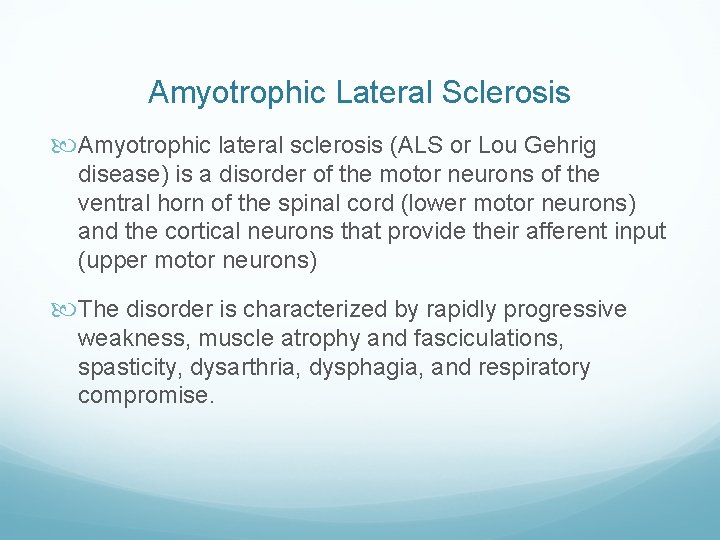 Amyotrophic Lateral Sclerosis

Amyotrophic lateral sclerosis (ALS or Lou Gehrig disease) is a disorder of the motor neurons of the ventral horn of the spinal cord (lower motor neurons) and the cortical neurons that provide their afferent input (upper motor neurons)

The disorder is characterized by rapidly progressive weakness, muscle atrophy and fasciculations, spasticity, dysarthria, dysphagia, and respiratory compromise.